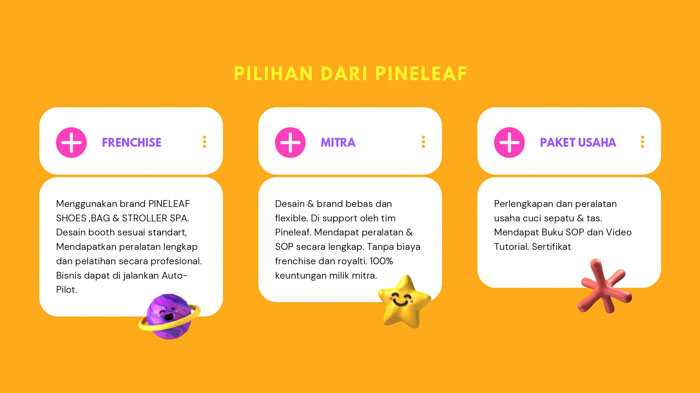 PILIHAN DARI PINELEAF

FRENCHISE

Menggunakan brand PINELEAF SHOES ,BAG & STROLLER SPA. Desain booth sesuai standart, Mendapatkan peralatan lengkap dan pelatihan secara profesional. Bisnis dapat di jalankan Auto-Pilot.

MITRA

Desain & brand bebas dan flexible. Di support oleh tim Pineleaf. Mendapat peralatan & SOP secara lengkap. Tanpa biaya frenchise dan royalti. 100% keuntungan milik mitra.

PAKET USAHA

Perlengkapan dan peralatan usaha cuci sepatu & tas. Mendapat Buku SOP dan Video Tutorial. Sertifikat